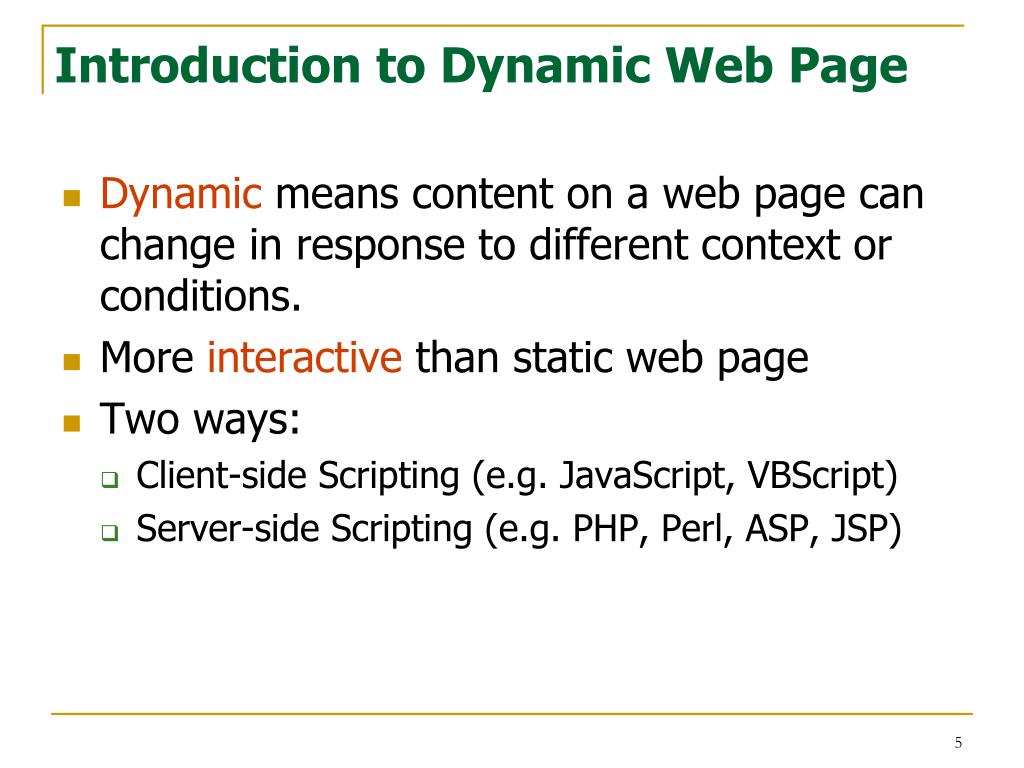 Introduction to Dynamic Web Page

- Dynamic means content on a web page can change in response to different context or conditions.
- More interactive than static web page
- Two ways:
  - Client-side Scripting (e.g. JavaScript, VBScript)
  - Server-side Scripting (e.g. PHP, Perl, ASP, JSP)

5